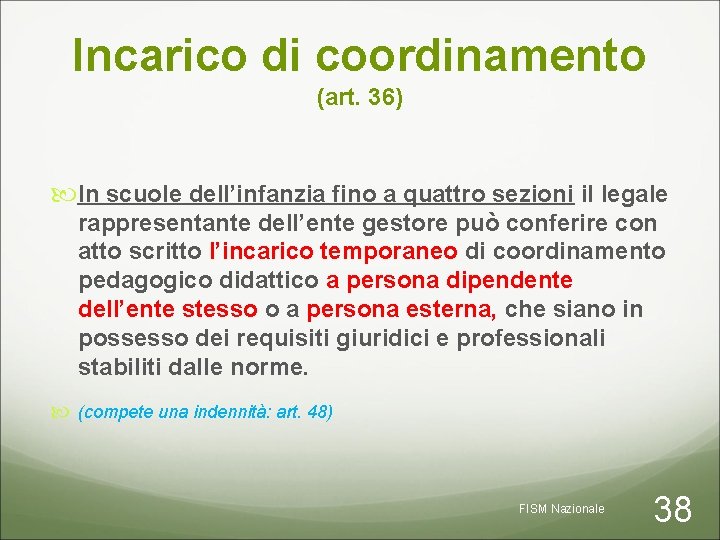 Incarico di coordinamento
(art. 36)

In scuole dell’infanzia fino a quattro sezioni il legale rappresentante dell’ente gestore può conferire con atto scritto l’incarico temporaneo di coordinamento pedagogico didattico a persona dipendente dell’ente stesso o a persona esterna, che siano in possesso dei requisiti giuridici e professionali stabiliti dalle norme.

(compete una indennità: art. 48)

FISM Nazionale 38